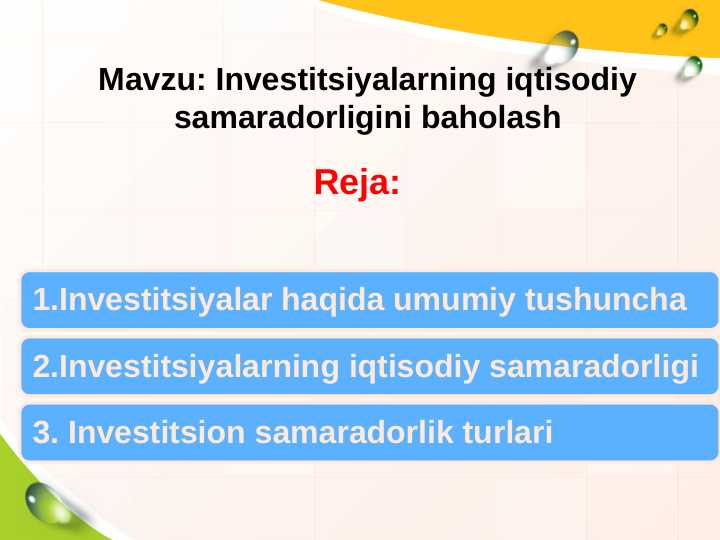 Mavzu: Investitsiyalarning iqtisodiy samaradorligini baholash

Reja:

1.Investitsiyalar haqida umumiy tushuncha

2.Investitsiyalarning iqtisodiy samaradorligi

3. Investitsion samaradorlik turlari